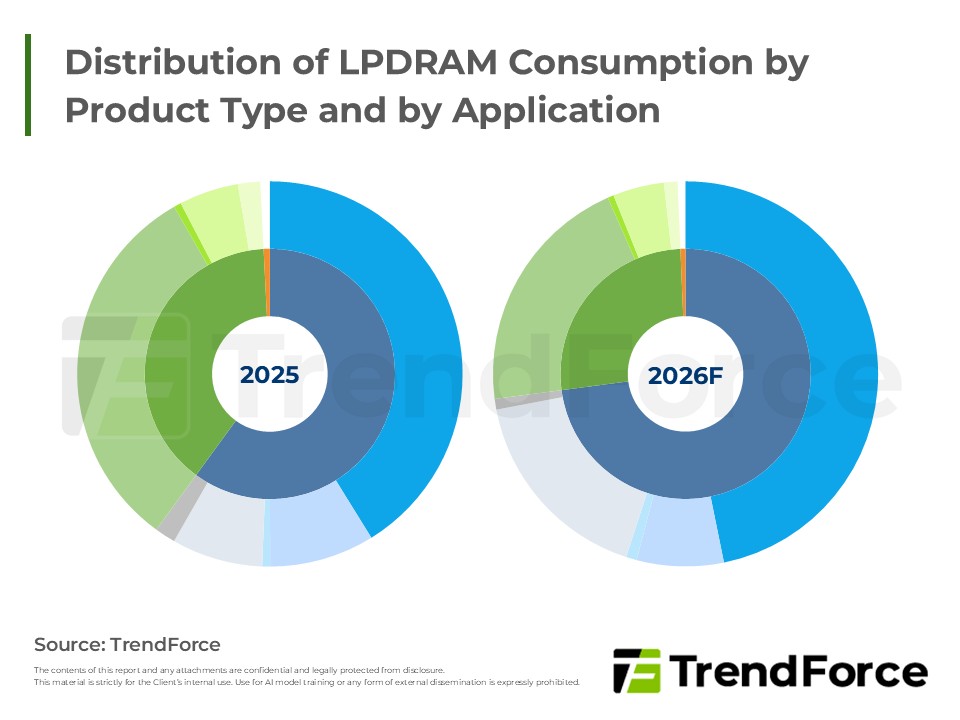 Distribution of LPDRAM Consumption by Product Type and by Application

2025

2026F

TrendForce

Source: TrendForce

The contents of this report and any attachments are confidential and legally protected from disclosure.
This material is strictly for the Client's internal use. Use for AI model training or any form of external dissemination is expressly prohibited.

TrendForce